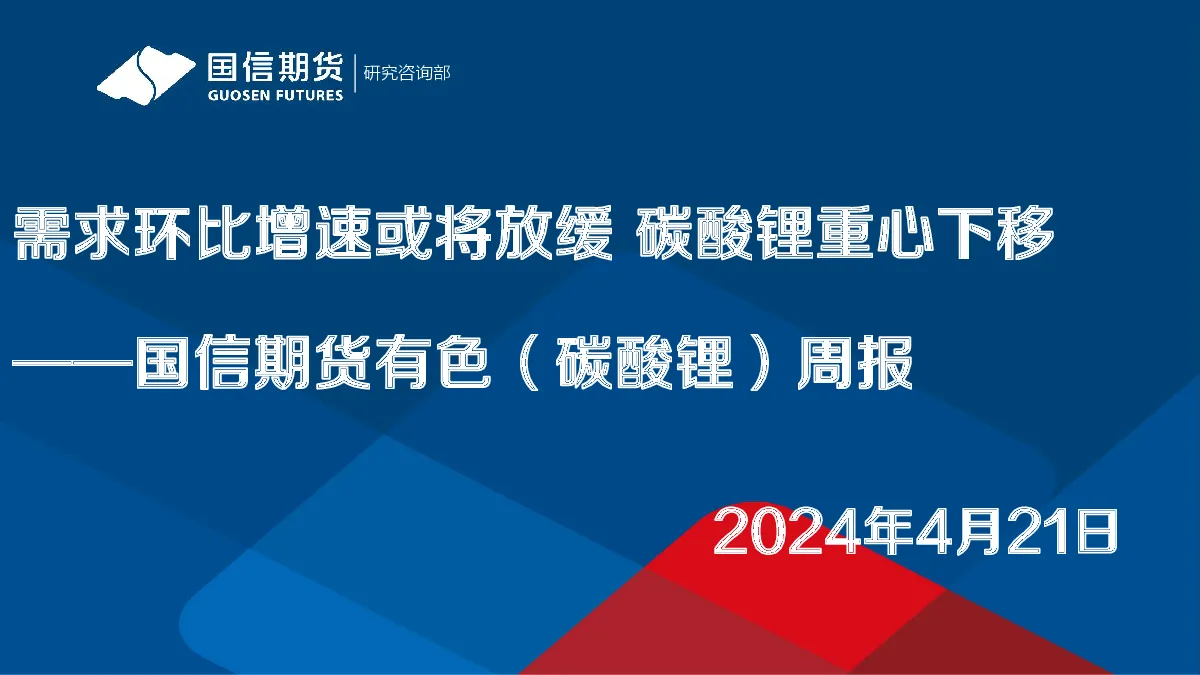 国信期货
GUOSEN FUTURES
研究咨询部

需求环比增速或将放缓 碳酸锂重心下移

——国信期货有色（碳酸锂）周报

2024年4月21日